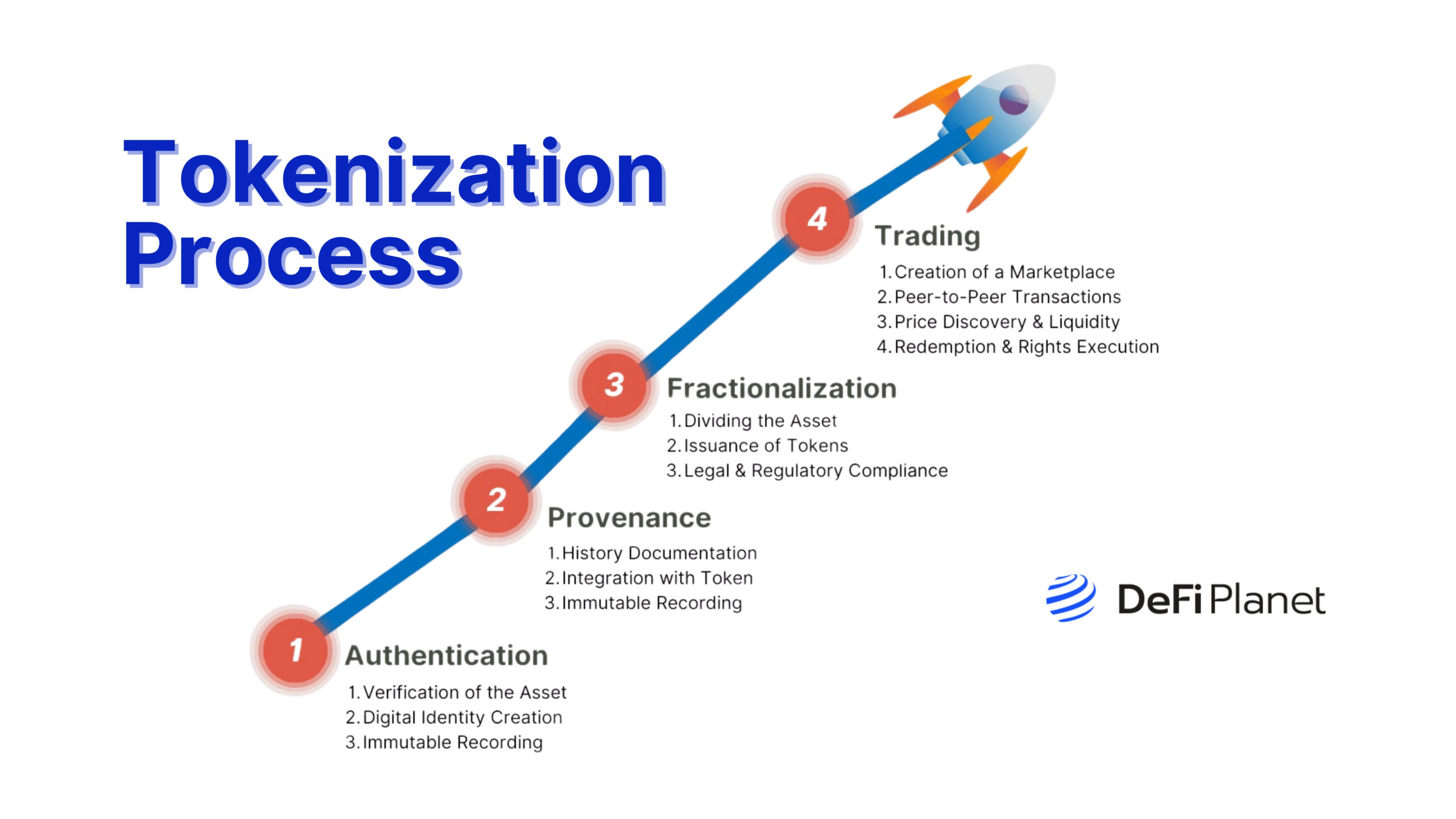 Tokenization Process

4
Trading
1. Creation of a Marketplace
2. Peer-to-Peer Transactions
3. Price Discovery & Liquidity
4. Redemption & Rights Execution

3
Fractionalization
1. Dividing the Asset
2. Issuance of Tokens
3. Legal & Regulatory Compliance

2
Provenance
1. History Documentation
2. Integration with Token
3. Immutable Recording

1
Authentication
1. Verification of the Asset
2. Digital Identity Creation
3. Immutable Recording

DeFi Planet